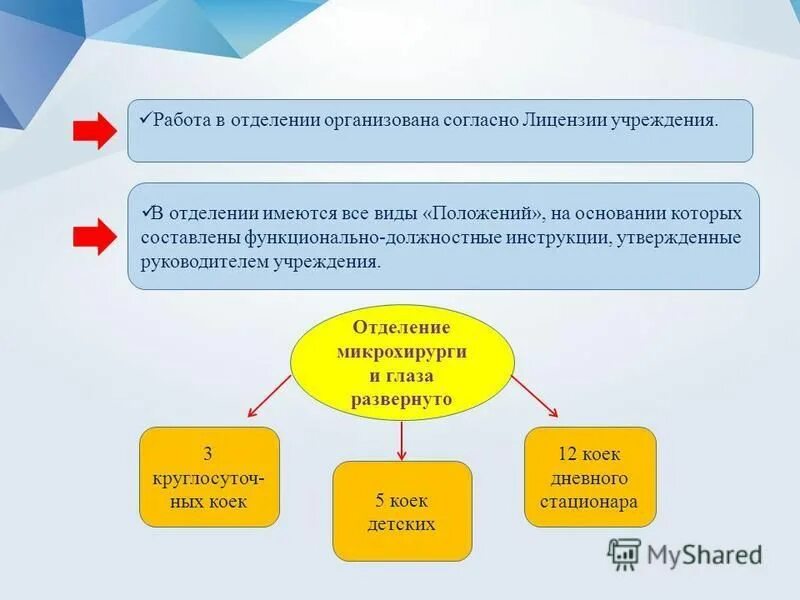 ✓Работа в отделении организована согласно Лицензии учреждения.

✓В отделении имеются все виды «Положений», на основании которых составлены функционально-должностные инструкции, утвержденные руководителем учреждения.

Отделение микрохирурги и глаза развернуто

3 круглосуточных коек

5 коек детских

12 коек дневного стационара

MyShared